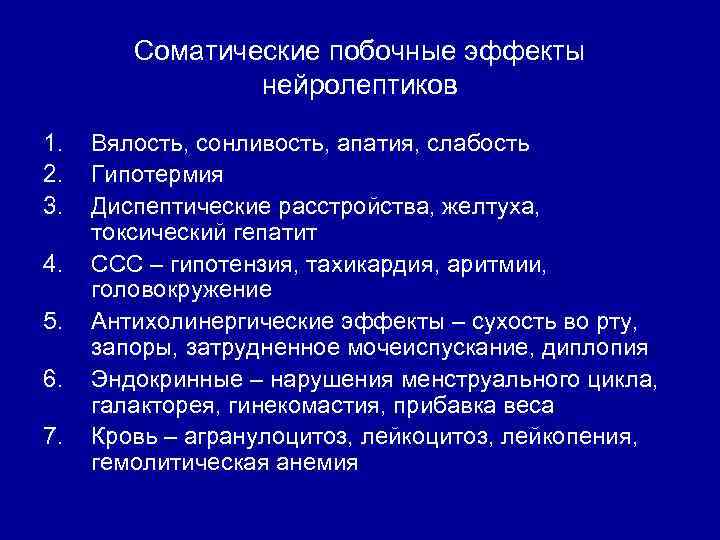 Соматические побочные эффекты нейролептиков

1. Вялость, сонливость, апатия, слабость
2. Гипотермия
3. Диспептические расстройства, желтуха, токсический гепатит
4. ССС – гипотензия, тахикардия, аритмии, головокружение
5. Антихолинергические эффекты – сухость во рту, запоры, затрудненное мочеиспускание, диплопия
6. Эндокринные – нарушения менструального цикла, галакторея, гинекомастия, прибавка веса
7. Кровь – агранулоцитоз, лейкоцитоз, лейкопения, гемолитическая анемия